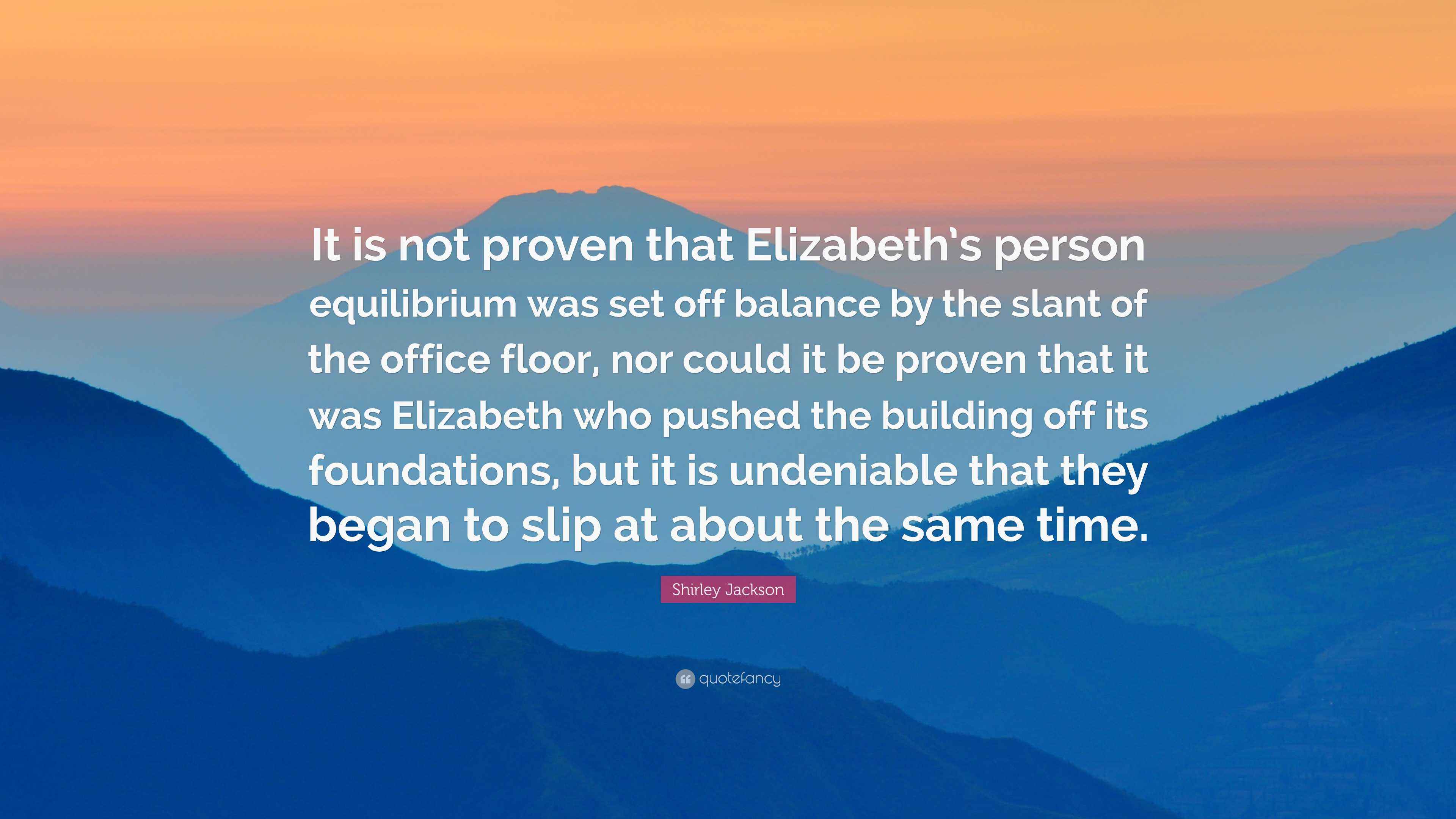 It is not proven that Elizabeth's person equilibrium was set off balance by the slant of the office floor, nor could it be proven that it was Elizabeth who pushed the building off its foundations, but it is undeniable that they began to slip at about the same time.

Shirley Jackson

quotefancy